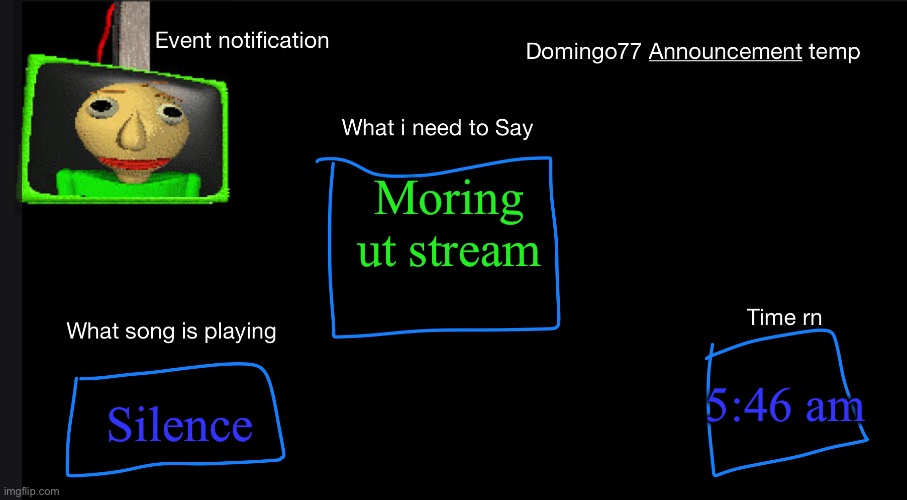 Event notification

Domingo77 Announcement temp

What i need to Say

Moring ut stream

What song is playing

Silence

Time rn

5:46 am

imgflip.com